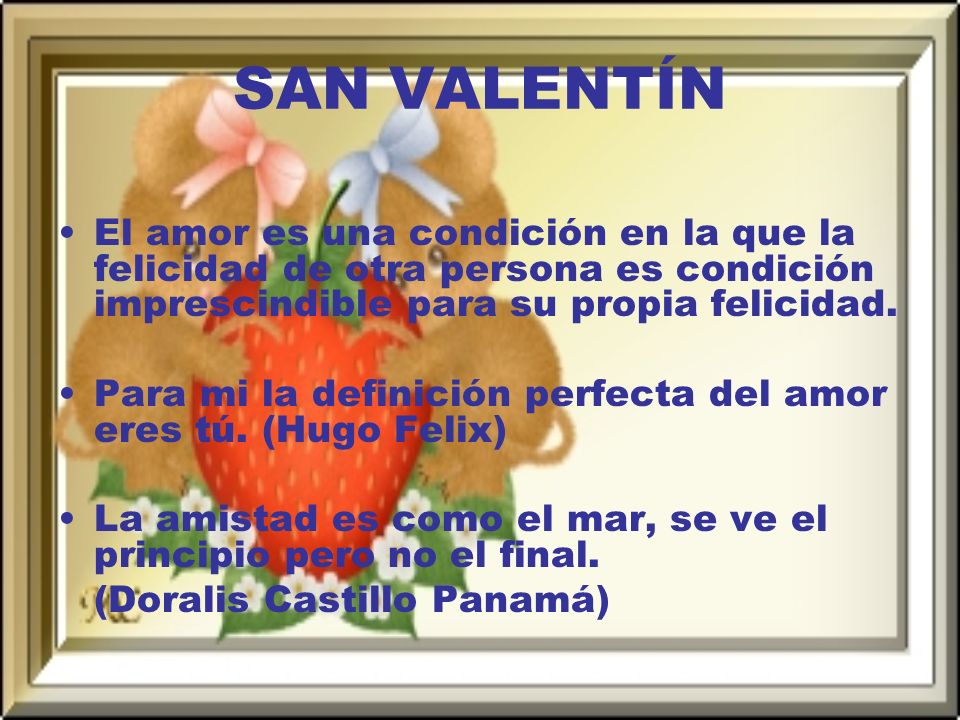 SAN VALENTÍN

• El amor es una condición en la que la felicidad de otra persona es condición imprescindible para su propia felicidad.

• Para mi la definición perfecta del amor eres tú. (Hugo Felix)

• La amistad es como el mar, se ve el principio pero no el final.
(Doralis Castillo Panamá)